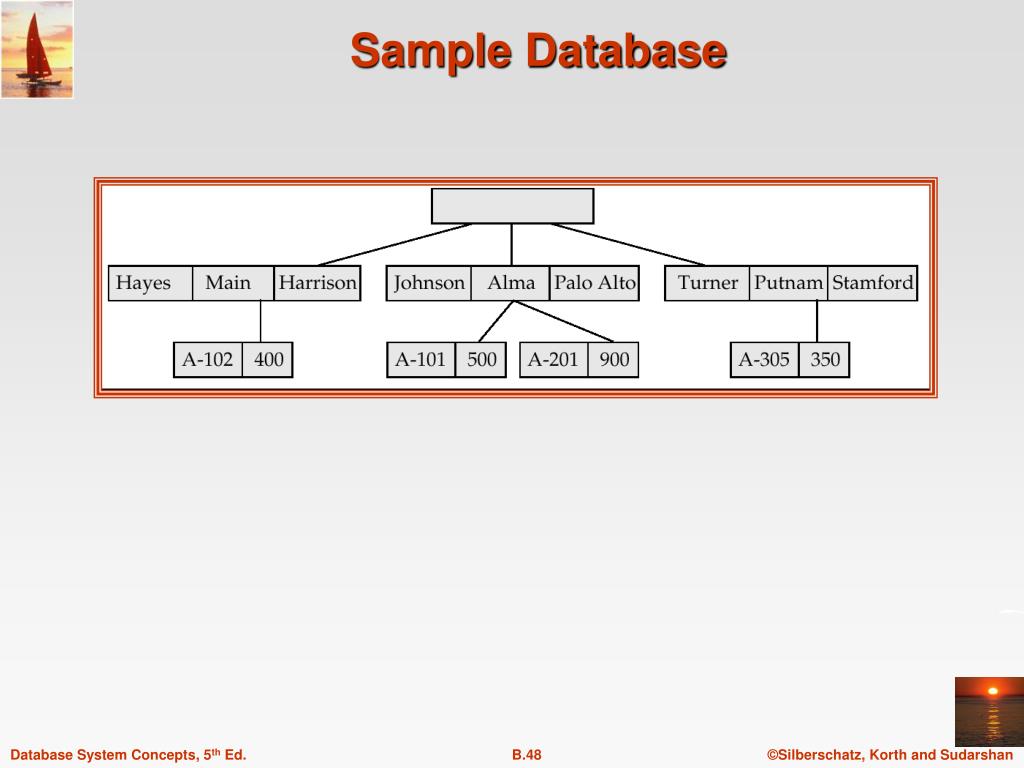 Sample Database

Hayes Main Harrison

Johnson Alma Palo Alto

Turner Putnam Stamford

A-102 400

A-101 500

A-201 900

A-305 350

Database System Concepts, 5$^{th}$ Ed.

B.48

©Silberschatz, Korth and Sudarshan